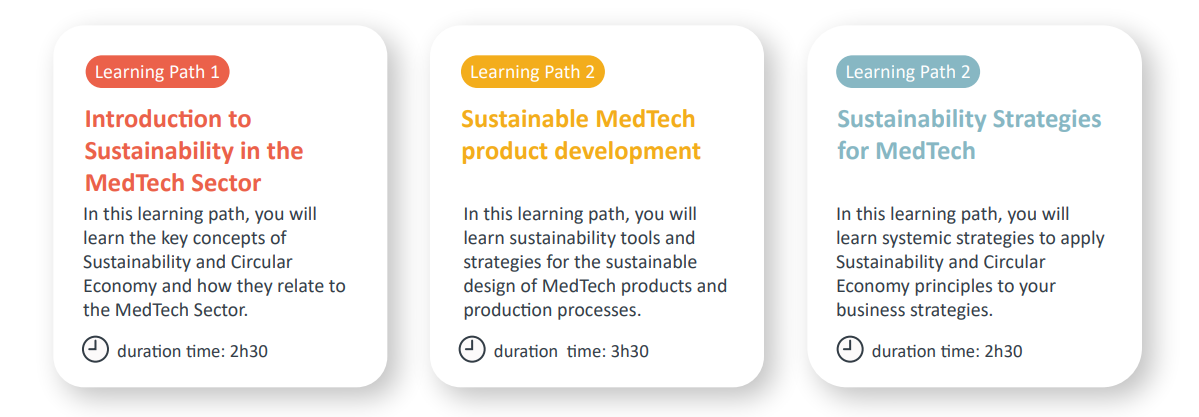 Learning Path 1

Introduction to Sustainability in the MedTech Sector

In this learning path, you will learn the key concepts of Sustainability and Circular Economy and how they relate to the MedTech Sector.

duration time: 2h30

Learning Path 2

Sustainable MedTech product development

In this learning path, you will learn sustainability tools and strategies for the sustainable design of MedTech products and production processes.

duration time: 3h30

Learning Path 2

Sustainability Strategies for MedTech

In this learning path, you will learn systemic strategies to apply Sustainability and Circular Economy principles to your business strategies.

duration time: 2h30